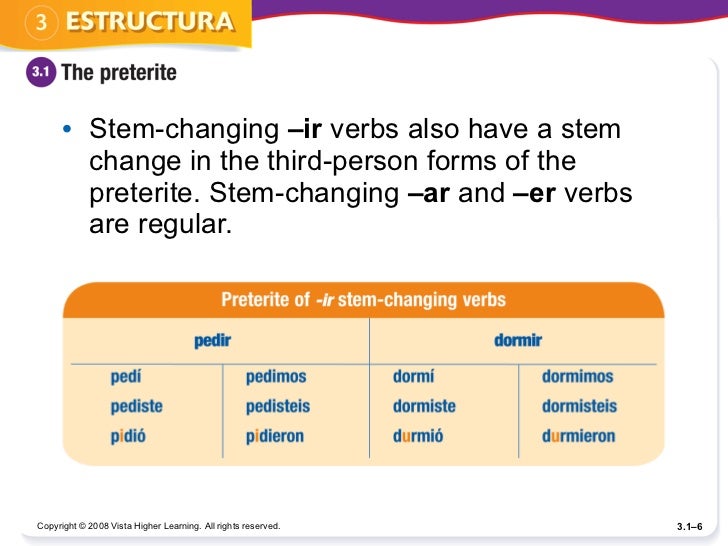 3 ESTRUCTURA

3.1 The preterite

• Stem-changing –ir verbs also have a stem change in the third-person forms of the preterite. Stem-changing –ar and –er verbs are regular.

Preterite of -ir stem-changing verbs

| pedir | | dormir | |
|---|---|---|---|
| pedí | pedimos | dormí | dormimos |
| pediste | pedisteis | dormiste | dormisteis |
| pidió | pidieron | durmió | durmieron |

Copyright © 2008 Vista Higher Learning. All rights reserved.

3.1–6